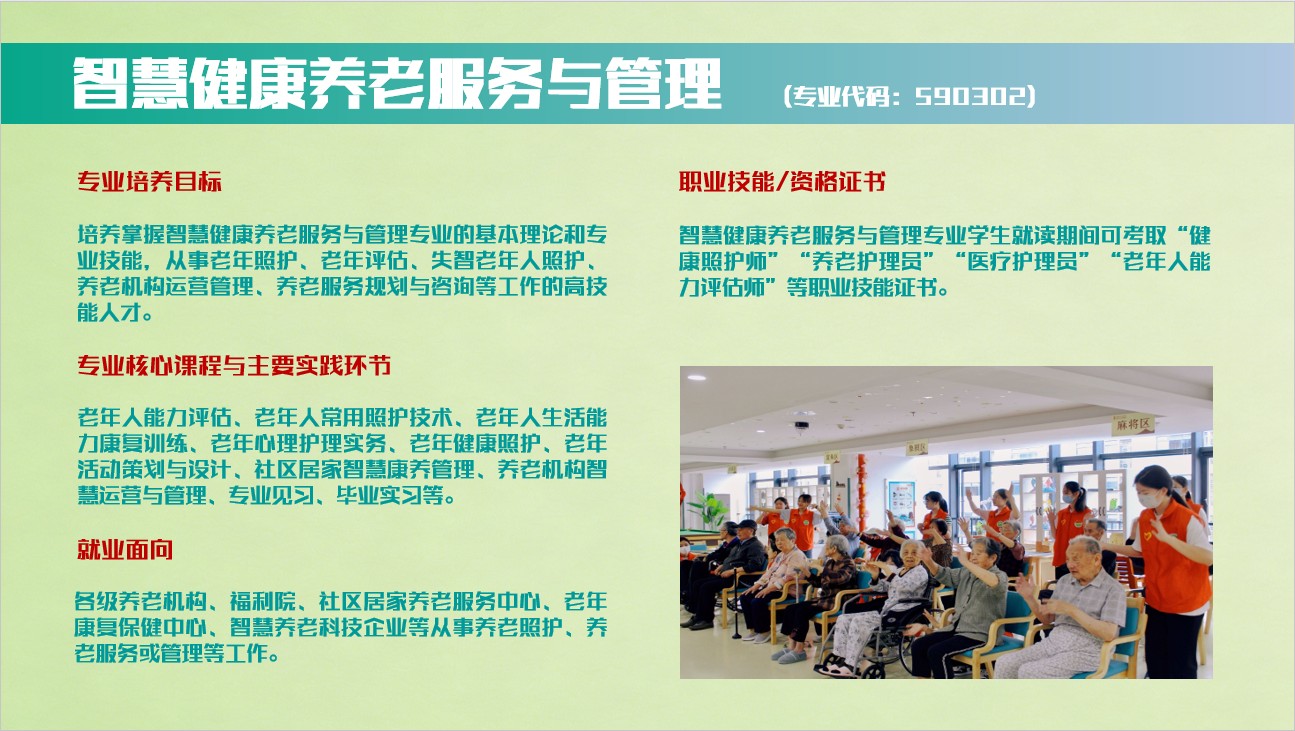 智慧健康养老服务与管理 （专业代码：590302）

专业培养目标

培养掌握智慧健康养老服务与管理专业的基本理论和专业技能，从事老年照护、老年评估、失智老年人照护、养老机构运营管理、养老服务规划与咨询等工作的高技能人才。

专业核心课程与主要实践环节

老年人能力评估、老年人常用照护技术、老年人生活能力康复训练、老年心理护理实务、老年健康照护、老年活动策划与设计、社区居家智慧康养管理、养老机构智慧运营与管理、专业见习、毕业实习等。

就业面向

各级养老机构、福利院、社区居家养老服务中心、老年康复保健中心、智慧养老科技企业等从事养老照护、养老服务或管理等工作。

职业技能/资格证书

智慧健康养老服务与管理专业学生就读期间可考取“健康照护师”“养老护理员”“医疗护理员”“老年人能力评估师”等职业技能证书。

麻将区